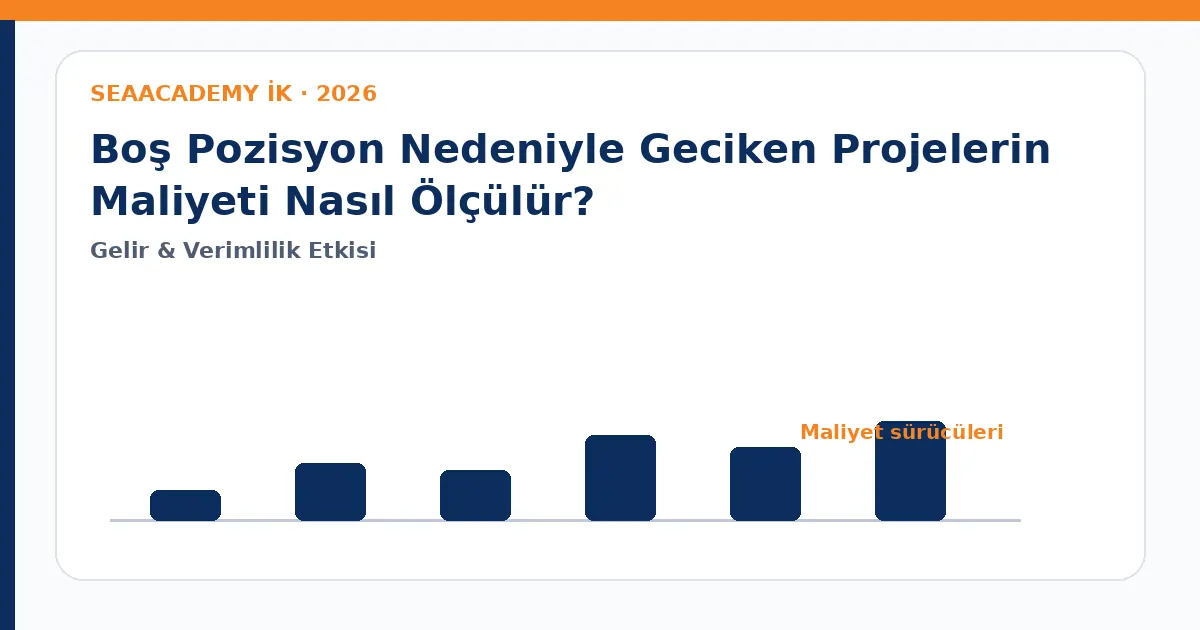 SEAACADEMY İK · 2026

Boş Pozisyon Nedeniyle Geciken Projelerin Maliyeti Nasıl Ölçülür?

Gelir & Verimlilik Etkisi

Maliyet sürücüleri